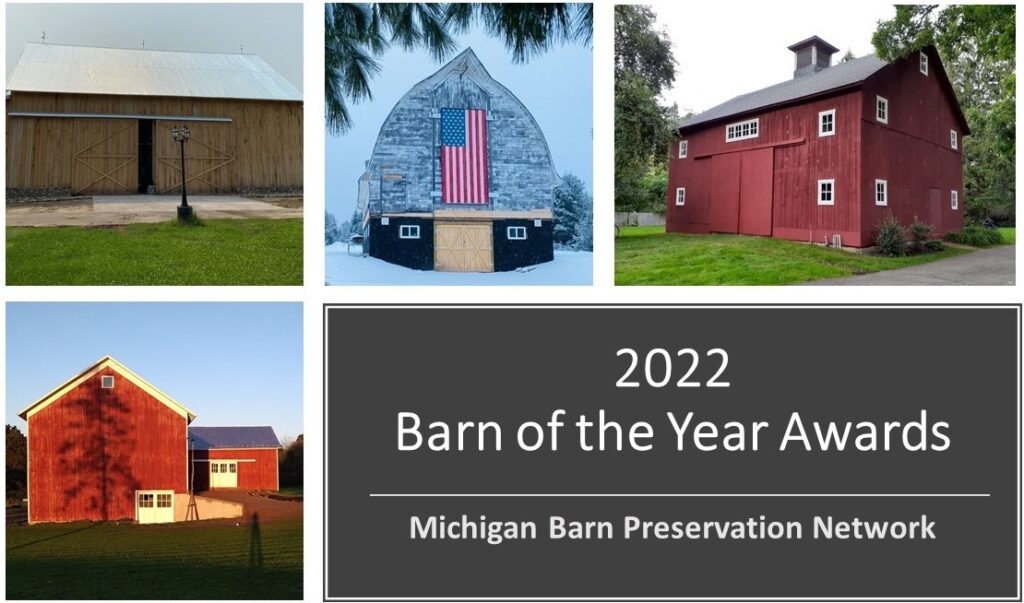 2022
Barn of the Year Awards

Michigan Barn Preservation Network